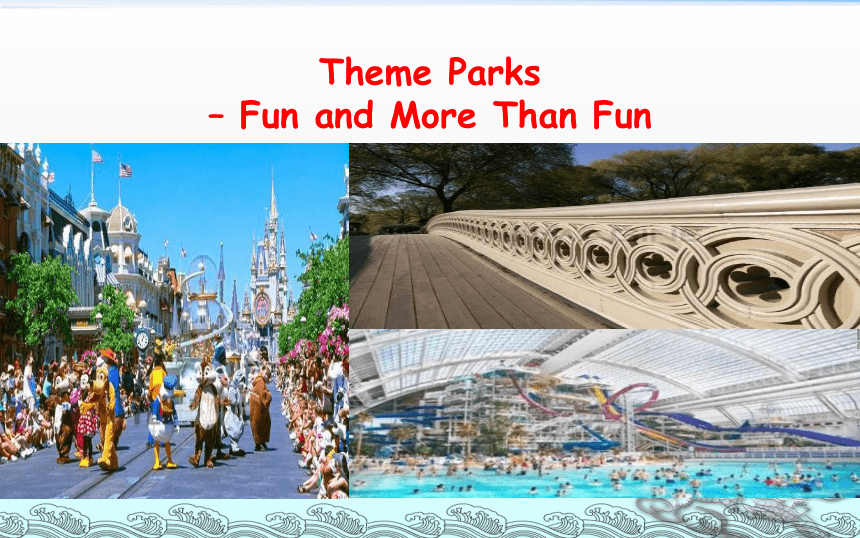 Theme Parks
– Fun and More Than Fun